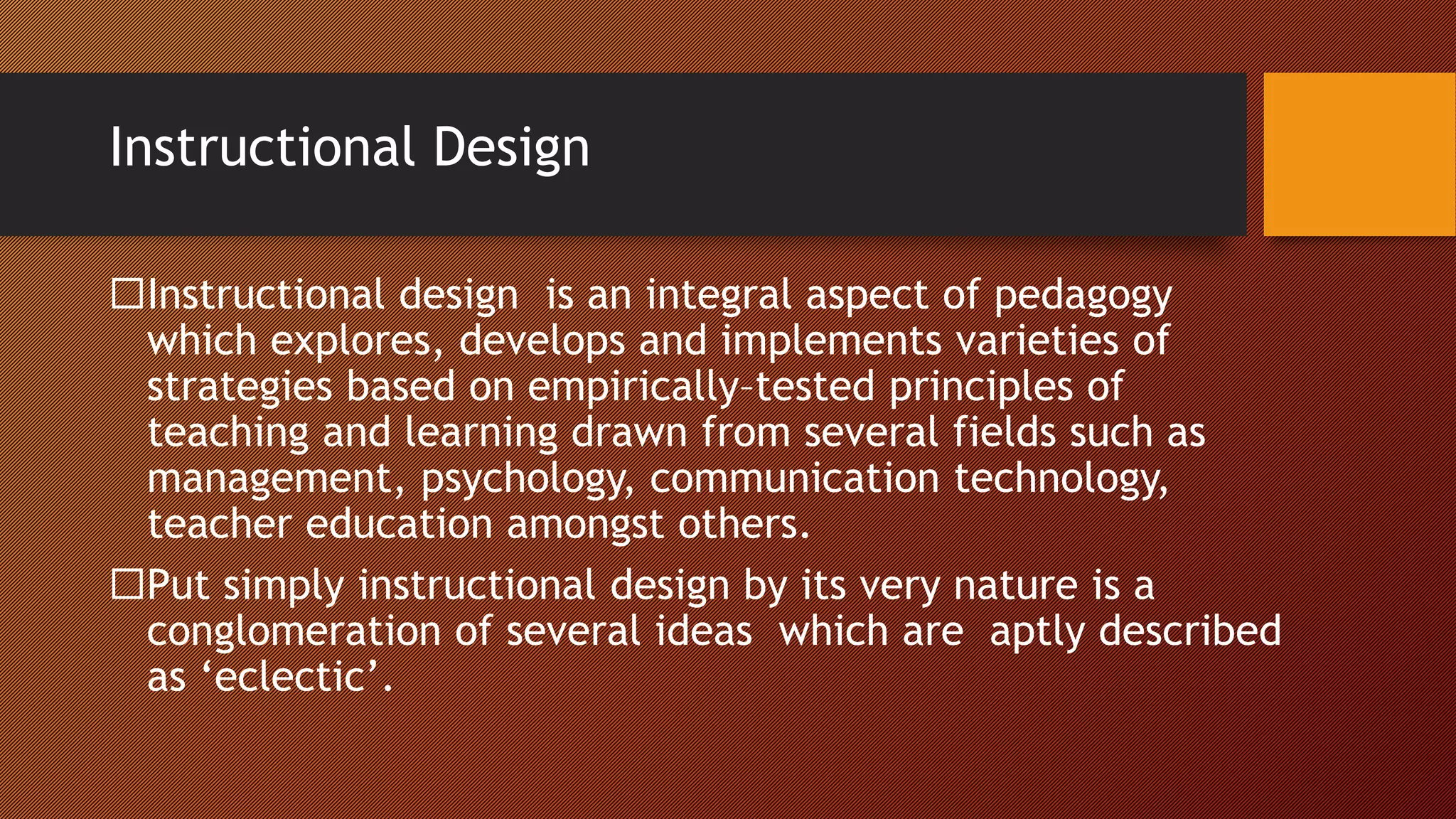 Instructional Design

☐Instructional design  is an integral aspect of pedagogy which explores, develops and implements varieties of strategies based on empirically-tested principles of teaching and learning drawn from several fields such as management, psychology, communication technology, teacher education amongst others.

☐Put simply instructional design by its very nature is a conglomeration of several ideas  which are  aptly described as ‘eclectic’.